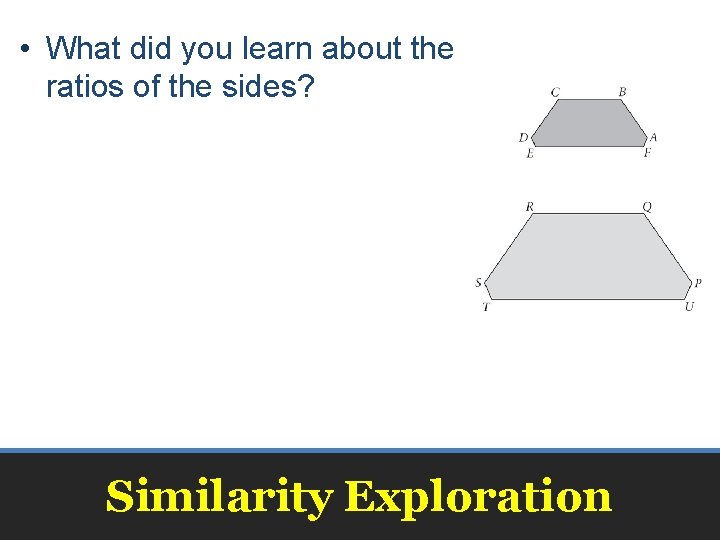 • What did you learn about the ratios of the sides?

C B
D A
E F

R Q
S P
T U

Similarity Exploration